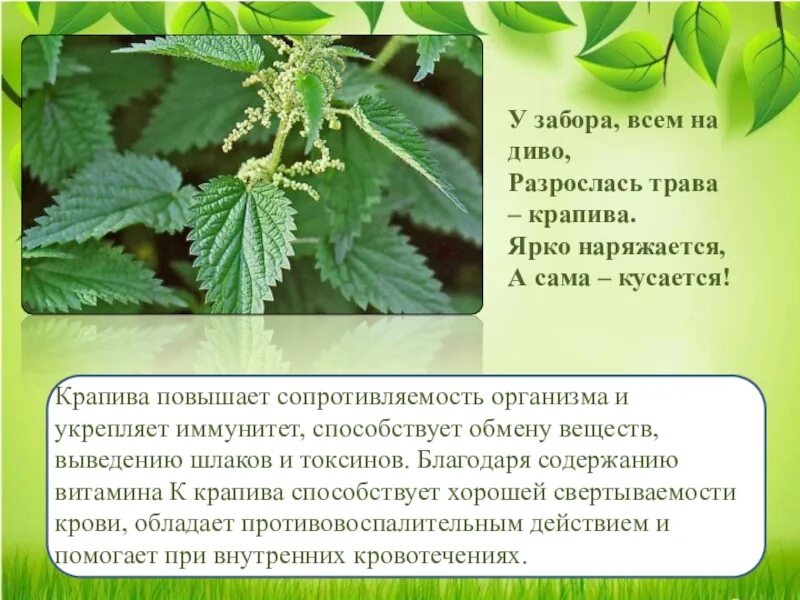 У забора, всем на диво,
Разрослась трава – крапива.
Ярко наряжается,
А сама – кусается!

Крапива повышает сопротивляемость организма и укрепляет иммунитет, способствует обмену веществ, выведению шлаков и токсинов. Благодаря содержанию витамина К крапива способствует хорошей свертываемости крови, обладает противовоспалительным действием и помогает при внутренних кровотечениях.